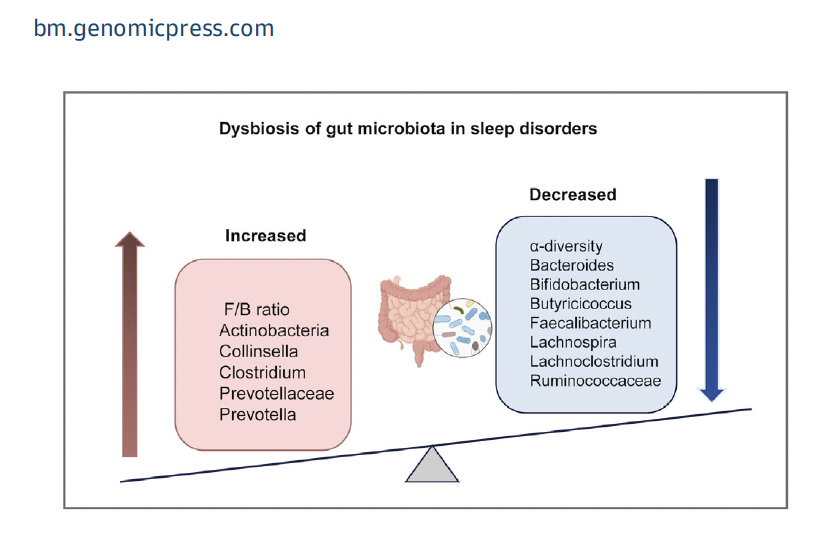 bm.genomicpress.com

Dysbiosis of gut microbiota in sleep disorders

Increased

F/B ratio
Actinobacteria
Collinsella
Clostridium
Prevotellaceae
Prevotella

Decreased

α-diversity
Bacteroides
Bifidobacterium
Butyricicoccus
Faecalibacterium
Lachnospira
Lachnoclostridium
Ruminococcaceae